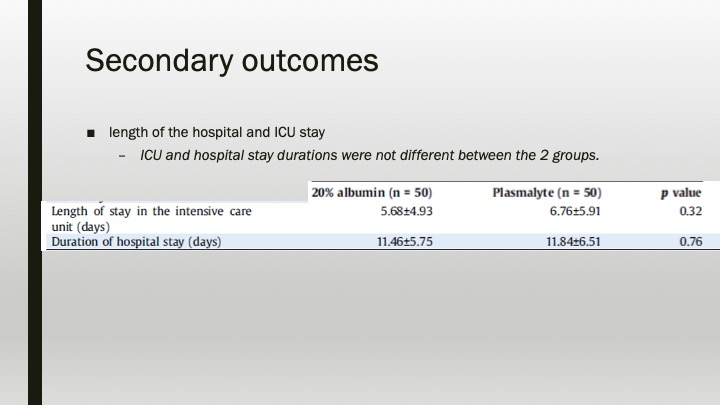 Secondary outcomes

■ length of the hospital and ICU stay

– ICU and hospital stay durations were not different between the 2 groups.

| | 20% albumin (n = 50) | Plasmalyte (n = 50) | p value |
|---|---|---|---|
| Length of stay in the intensive care unit (days) | 5.68±4.93 | 6.76±5.91 | 0.32 |
| Duration of hospital stay (days) | 11.46±5.75 | 11.84±6.51 | 0.76 |